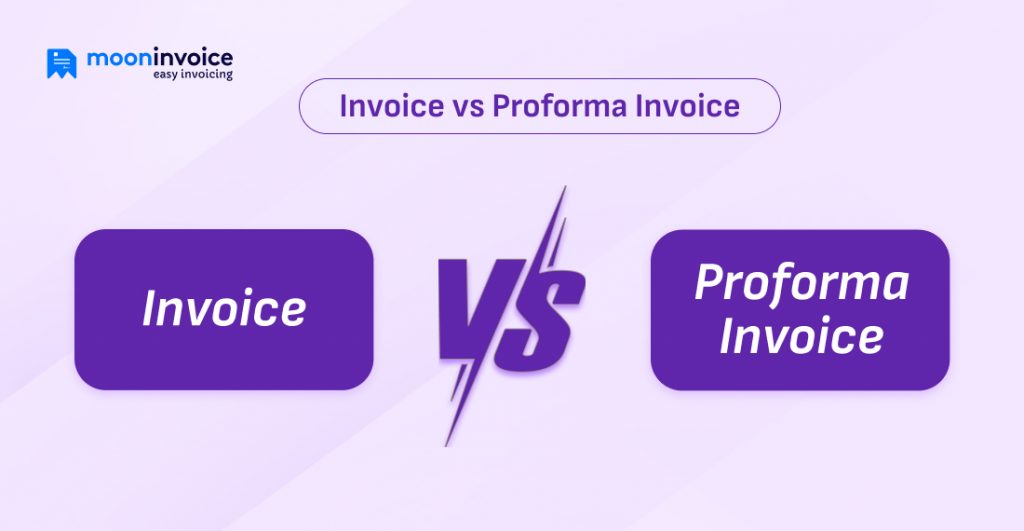 mooninvoice
easy invoicing

Invoice vs Proforma Invoice

Invoice

VS

Proforma Invoice